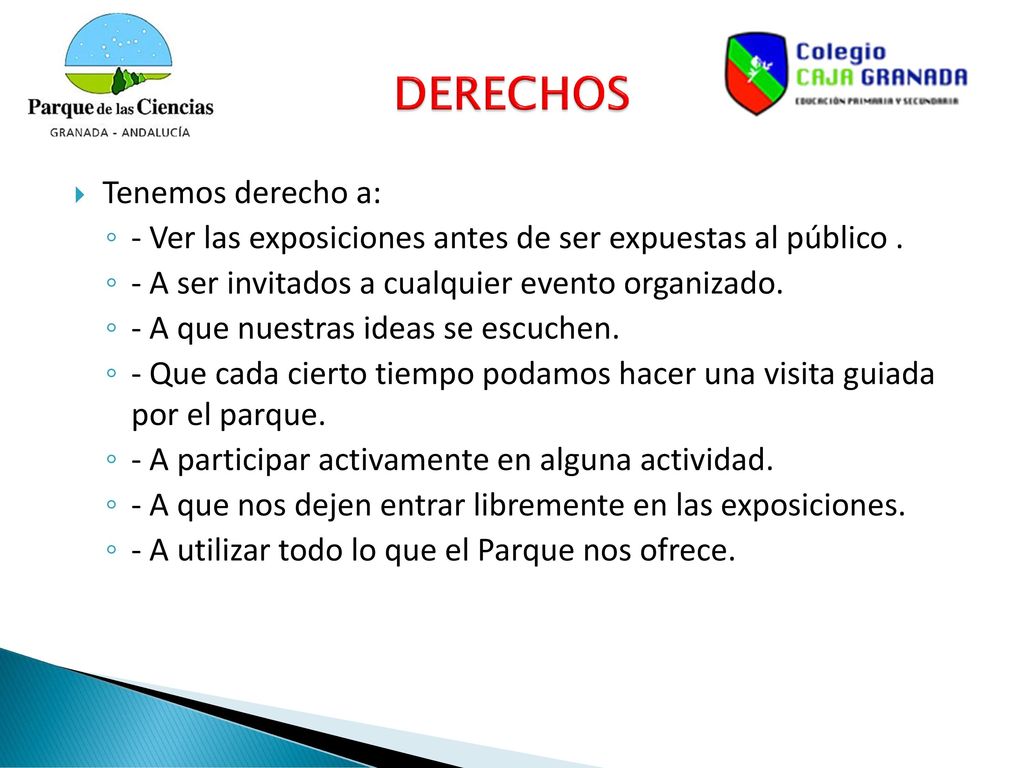 Parque de las Ciencias
GRANADA - ANDALUCÍA

DERECHOS

Colegio
CAJA GRANADA
EDUCACIÓN PRIMARIA Y SECUNDARIA

Tenemos derecho a:

- Ver las exposiciones antes de ser expuestas al público .
- A ser invitados a cualquier evento organizado.
- A que nuestras ideas se escuchen.
- Que cada cierto tiempo podamos hacer una visita guiada por el parque.
- A participar activamente en alguna actividad.
- A que nos dejen entrar libremente en las exposiciones.
- A utilizar todo lo que el Parque nos ofrece.